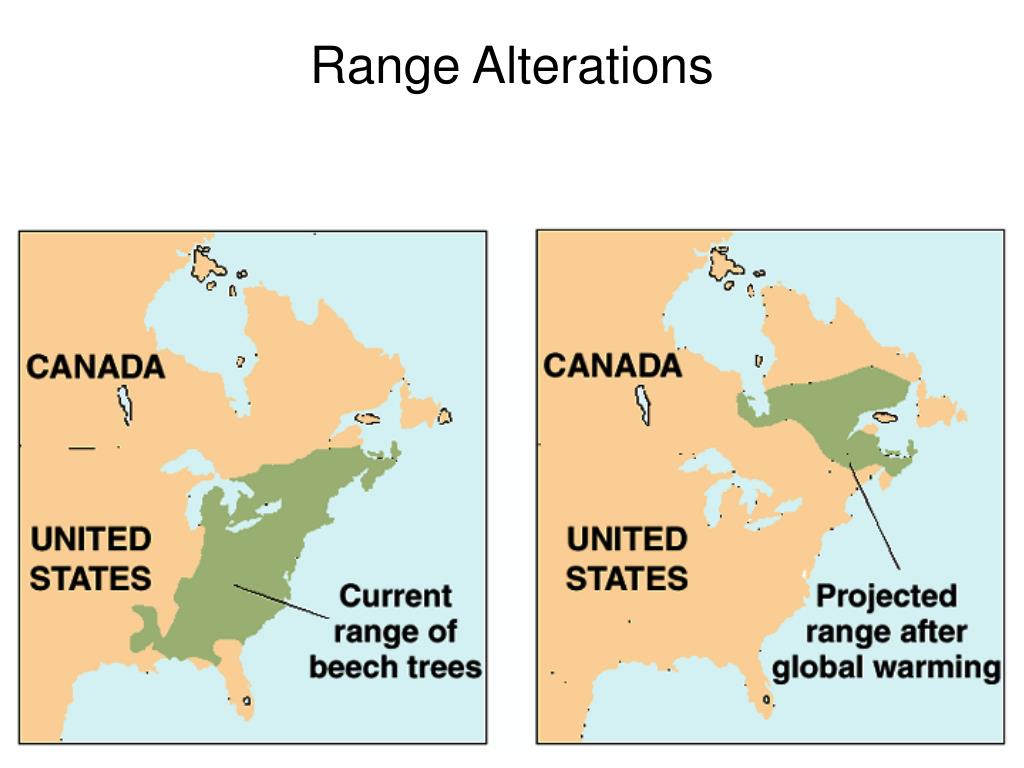 Range Alterations

CANADA

UNITED STATES

Current range of beech trees

CANADA

UNITED STATES

Projected range after global warming